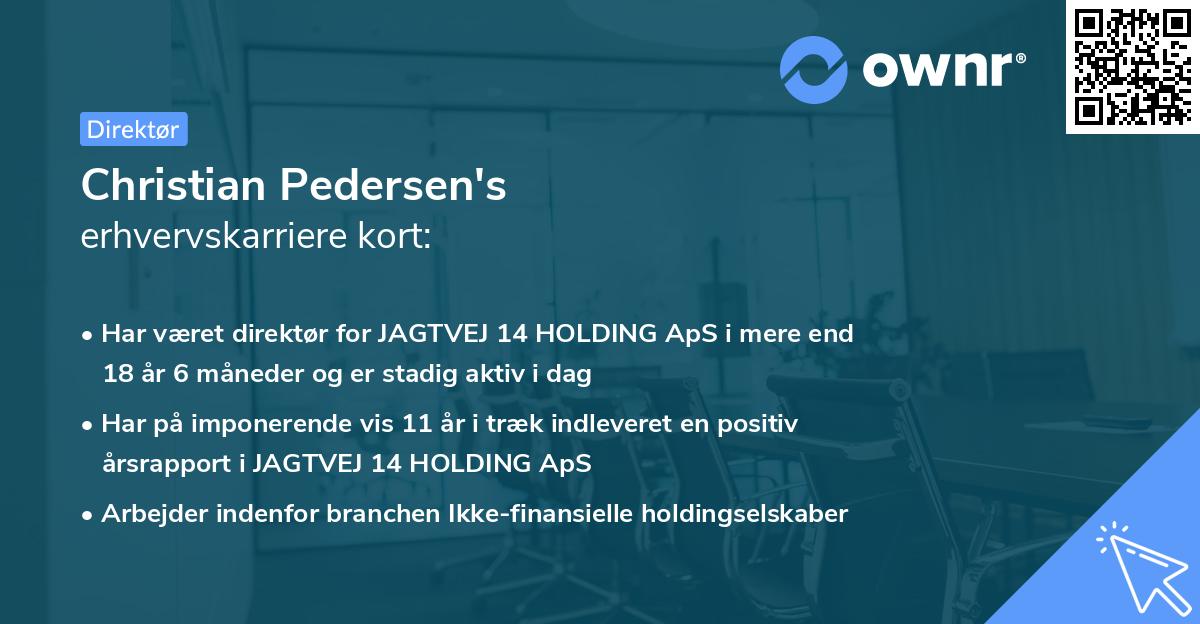 ownr®

Direktør

Christian Pedersen's
erhvervskarriere kort:

• Har været direktør for JAGTVEJ 14 HOLDING ApS i mere end 18 år 6 måneder og er stadig aktiv i dag

• Har på imponerende vis 11 år i træk indleveret en positiv årsrapport i JAGTVEJ 14 HOLDING ApS

• Arbejder indenfor branchen Ikke-finansielle holdingselskaber